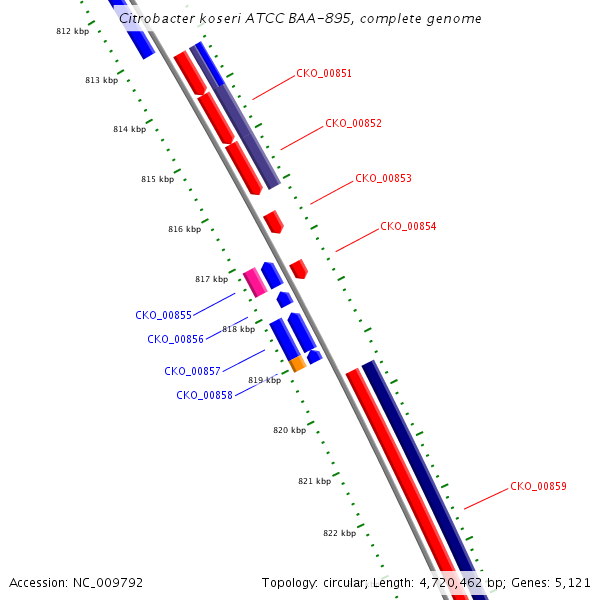 Citrobacter koseri ATCC BAA-895, complete genome

812 kbp
813 kbp
814 kbp
815 kbp
816 kbp
817 kbp
818 kbp
819 kbp
820 kbp
821 kbp
822 kbp

CKO_00851
CKO_00852
CKO_00853
CKO_00854
CKO_00855
CKO_00856
CKO_00857
CKO_00858
CKO_00859

Accession: NC_009792

Topology: circular; Length: 4,720,462 bp; Genes: 5,121